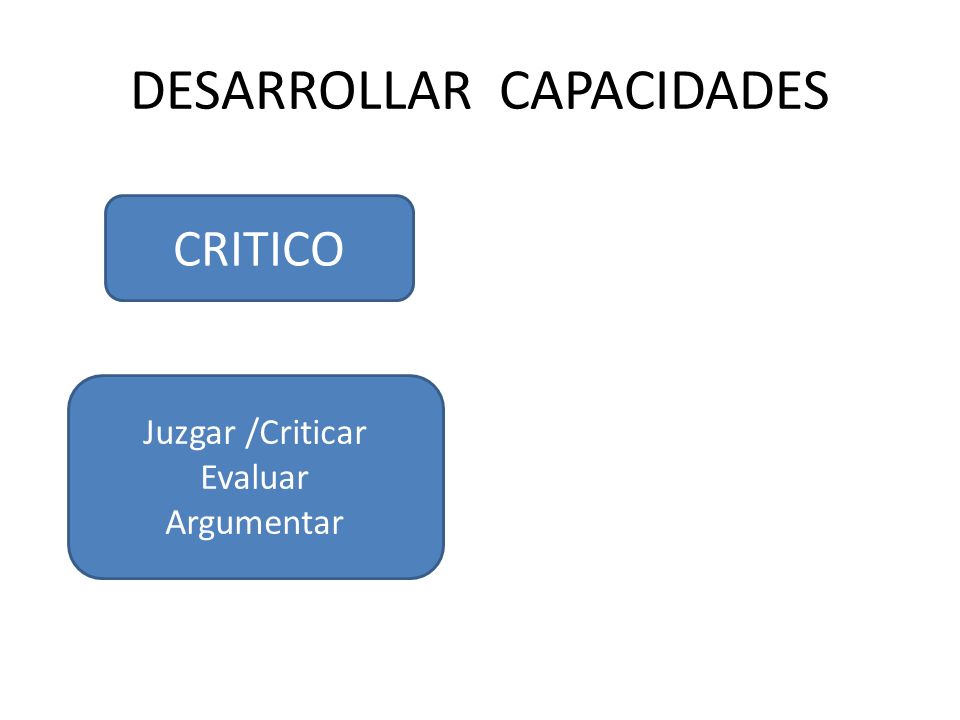 DESARROLLAR CAPACIDADES

CRITICO

Juzgar /Criticar
Evaluar
Argumentar